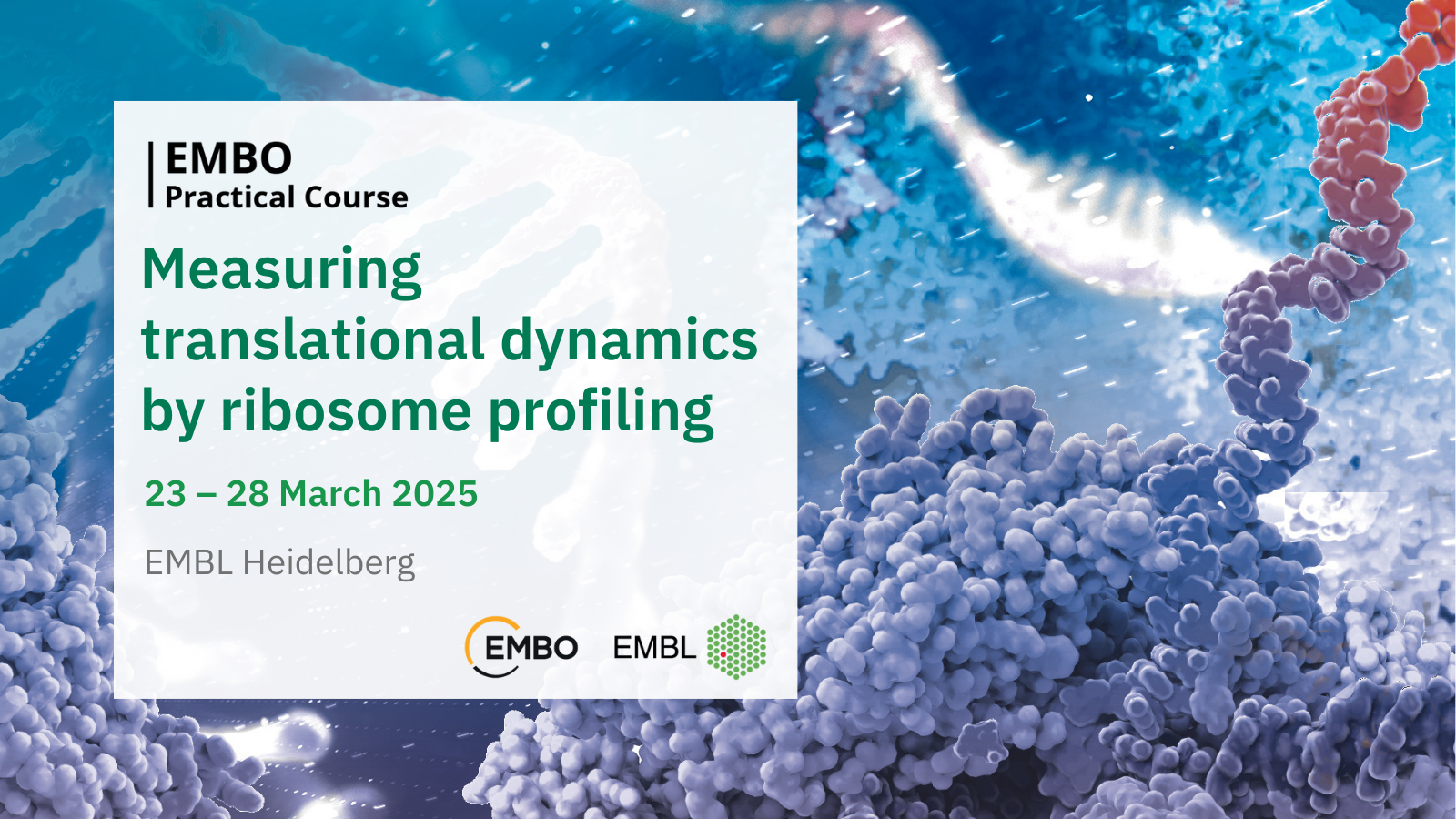 EMBO
Practical Course

Measuring translational dynamics by ribosome profiling

23 – 28 March 2025

EMBL Heidelberg

EMBO EMBL